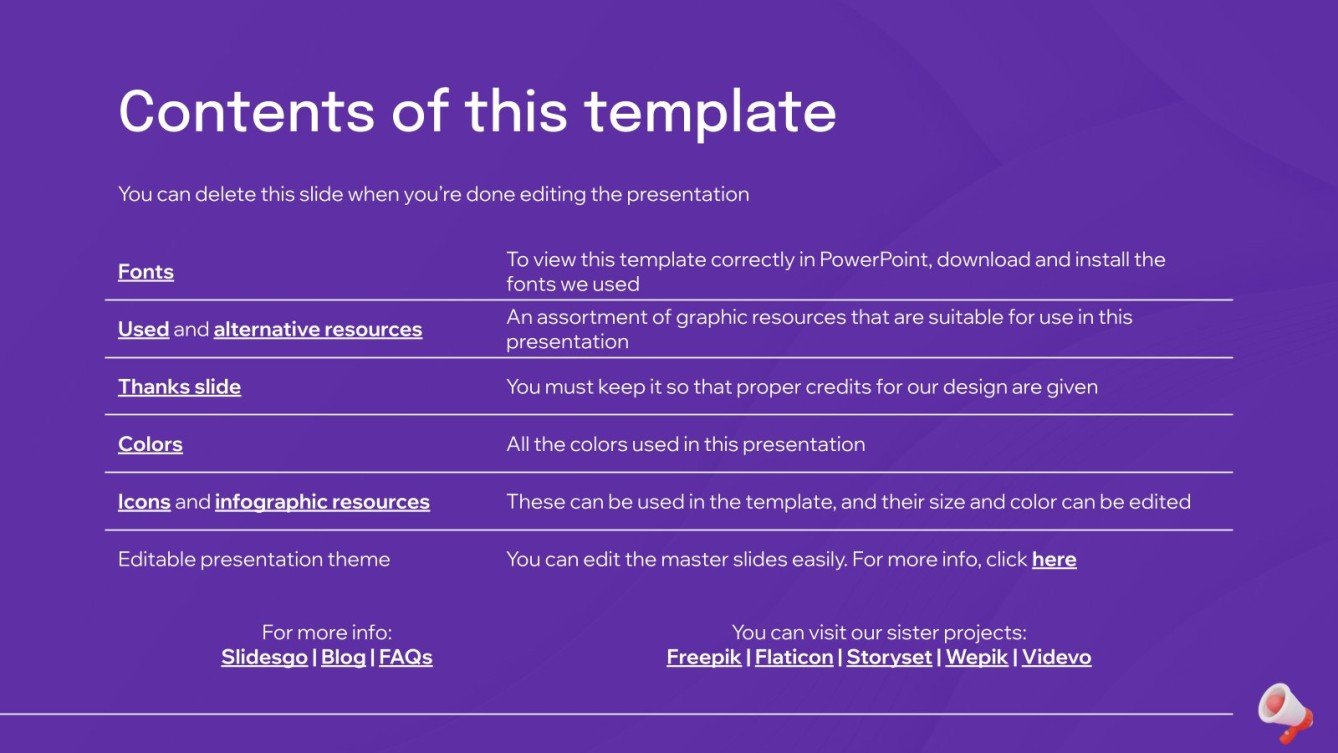 Contents of this template

You can delete this slide when you're done editing the presentation

| | |
|---|---|
| Fonts | To view this template correctly in PowerPoint, download and install the fonts we used |
| Used and alternative resources | An assortment of graphic resources that are suitable for use in this presentation |
| Thanks slide | You must keep it so that proper credits for our design are given |
| Colors | All the colors used in this presentation |
| Icons and infographic resources | These can be used in the template, and their size and color can be edited |
| Editable presentation theme | You can edit the master slides easily. For more info, click here |

For more info:
Slidesgo | Blog | FAQs

You can visit our sister projects:
Freepik | Flaticon | Storyset | Wepik | Videvo